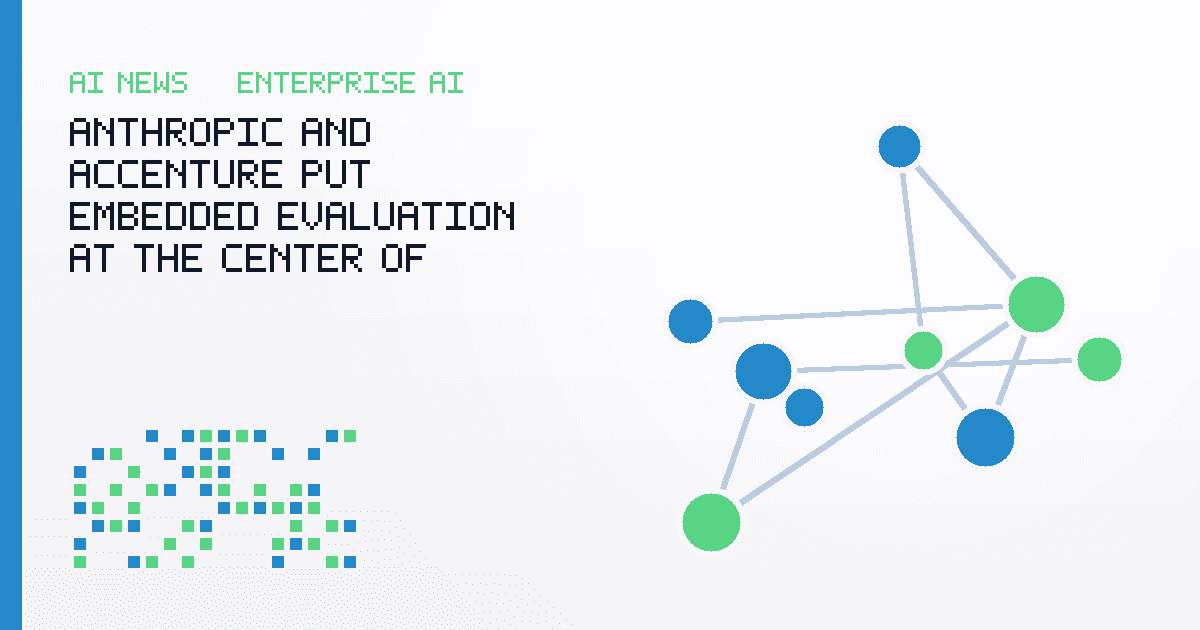 AI NEWS ENTERPRISE AI

ANTHROPIC AND ACCENTURE PUT EMBEDDED EVALUATION AT THE CENTER OF